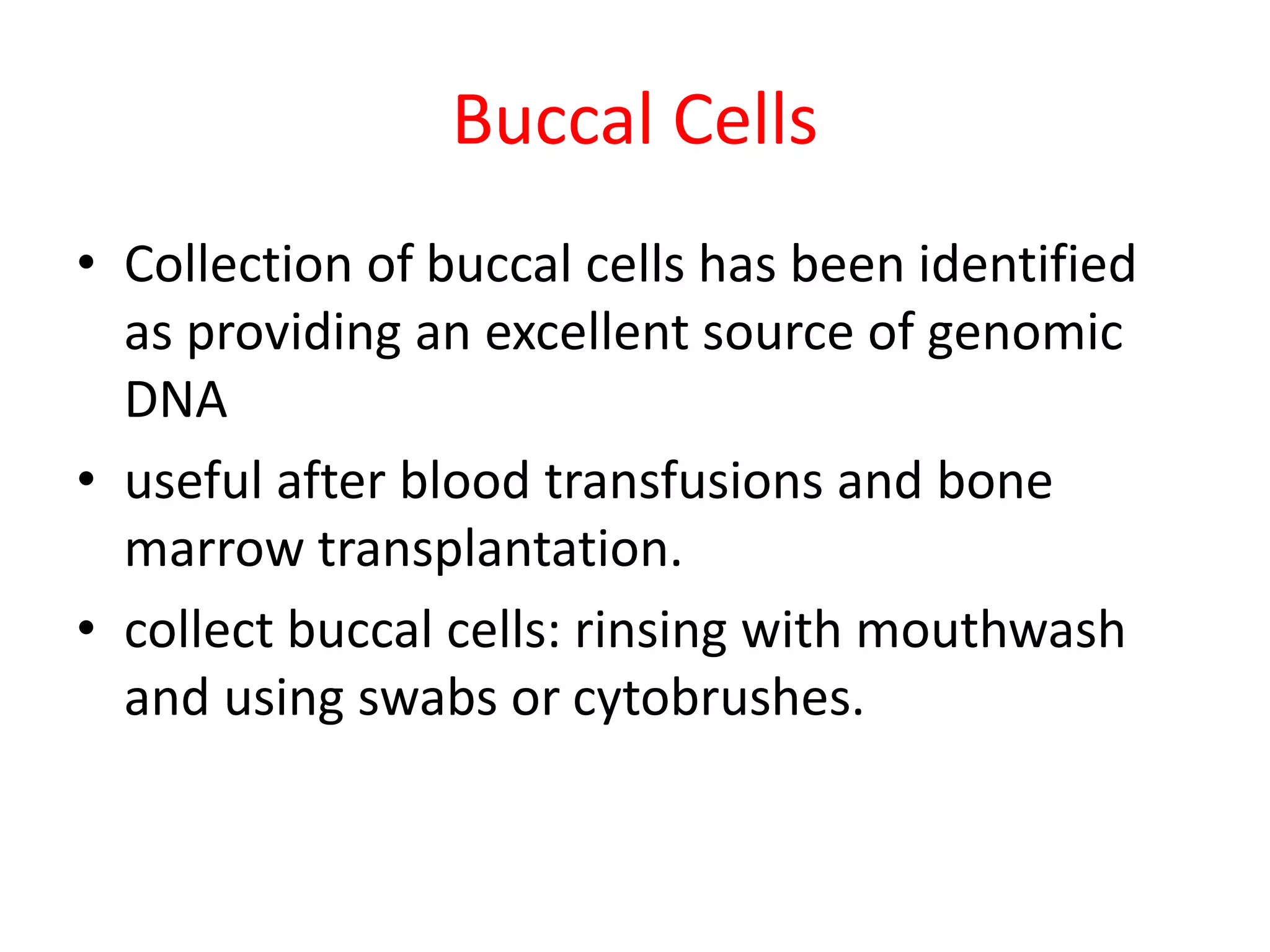 Buccal Cells

• Collection of buccal cells has been identified as providing an excellent source of genomic DNA

• useful after blood transfusions and bone marrow transplantation.

• collect buccal cells: rinsing with mouthwash and using swabs or cytobrushes.